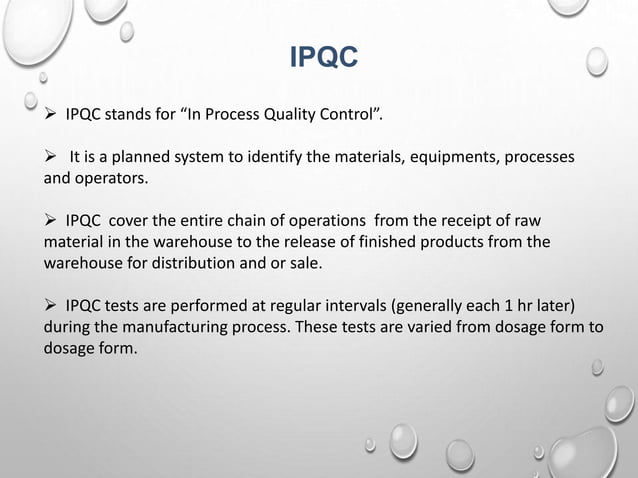 IPQC

➢ IPQC stands for “In Process Quality Control”.

➢ It is a planned system to identify the materials, equipments, processes and operators.

➢ IPQC cover the entire chain of operations from the receipt of raw material in the warehouse to the release of finished products from the warehouse for distribution and or sale.

➢ IPQC tests are performed at regular intervals (generally each 1 hr later) during the manufacturing process. These tests are varied from dosage form to dosage form.